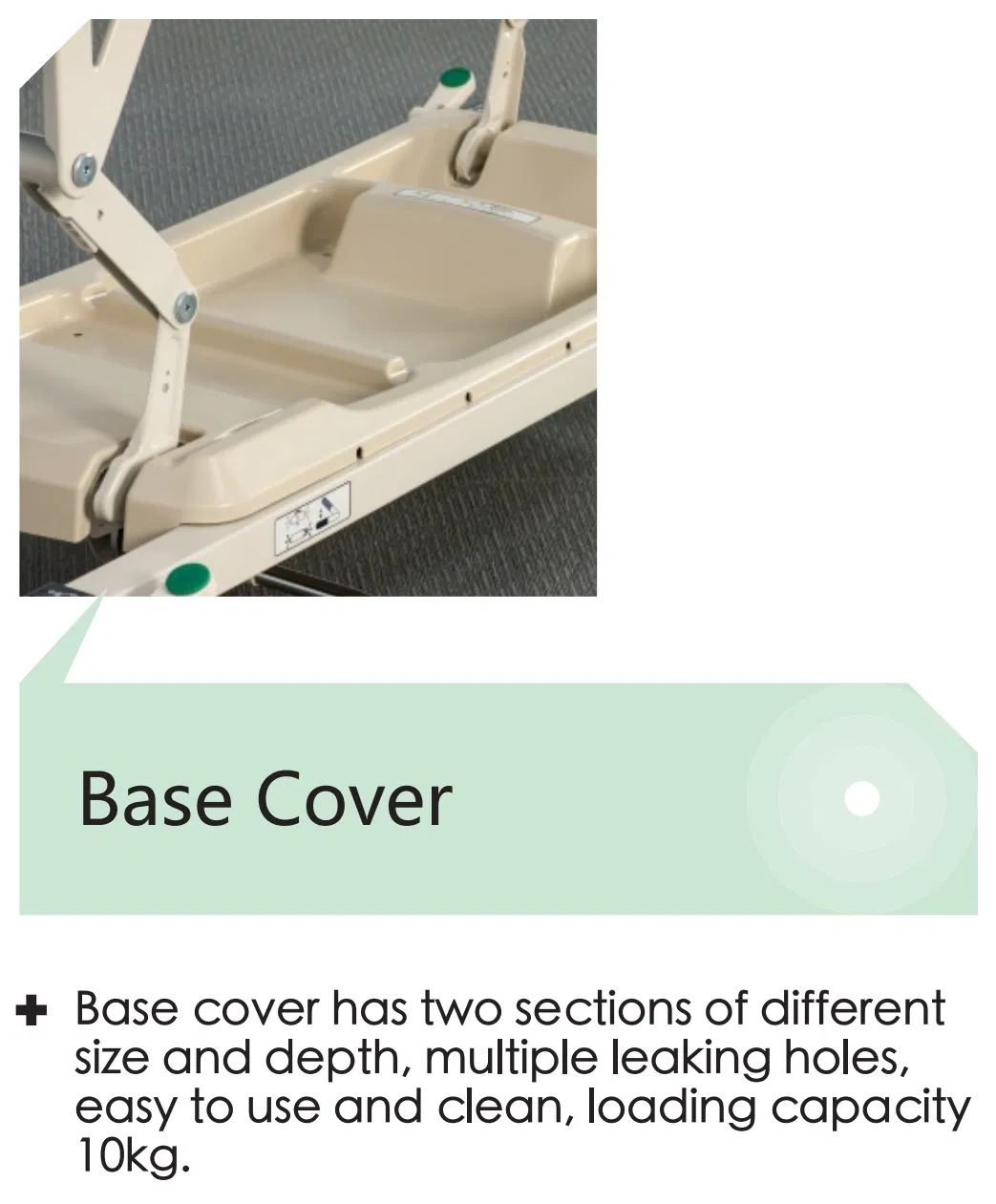 Base Cover

✚ Base cover has two sections of different size and depth, multiple leaking holes, easy to use and clean, loading capacity 10kg.